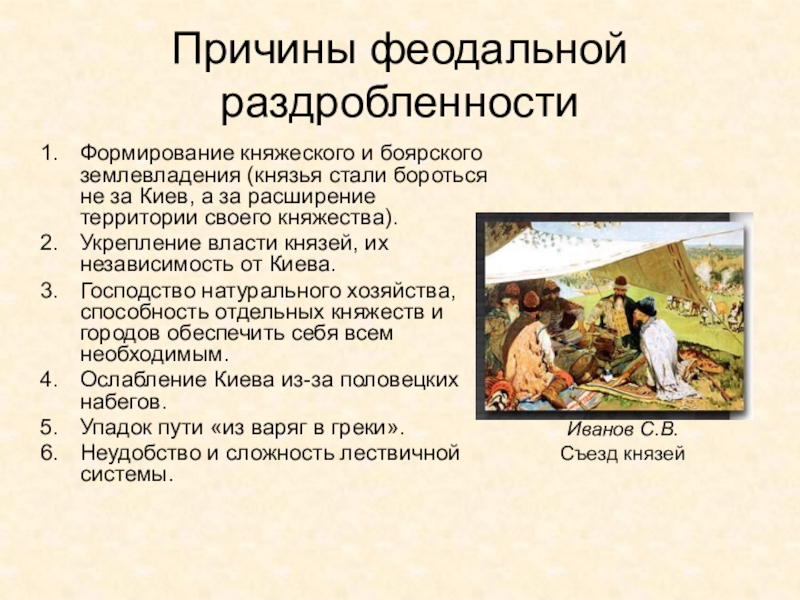 Причины феодальной раздробленности

1. Формирование княжеского и боярского землевладения (князья стали бороться не за Киев, а за расширение территории своего княжества).
2. Укрепление власти князей, их независимость от Киева.
3. Господство натурального хозяйства, способность отдельных княжеств и городов обеспечить себя всем необходимым.
4. Ослабление Киева из-за половецких набегов.
5. Упадок пути «из варяг в греки».
6. Неудобство и сложность лествичной системы.

Иванов С.В.
Съезд князей